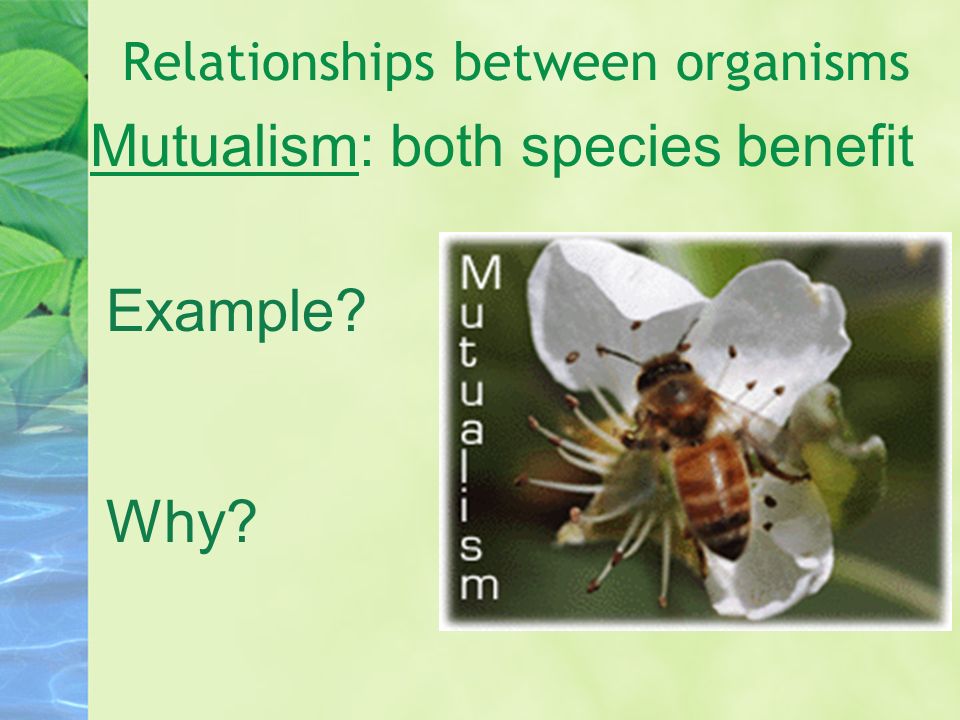 Relationships between organisms

Mutualism: both species benefit

Example?

Why?

Mutualism